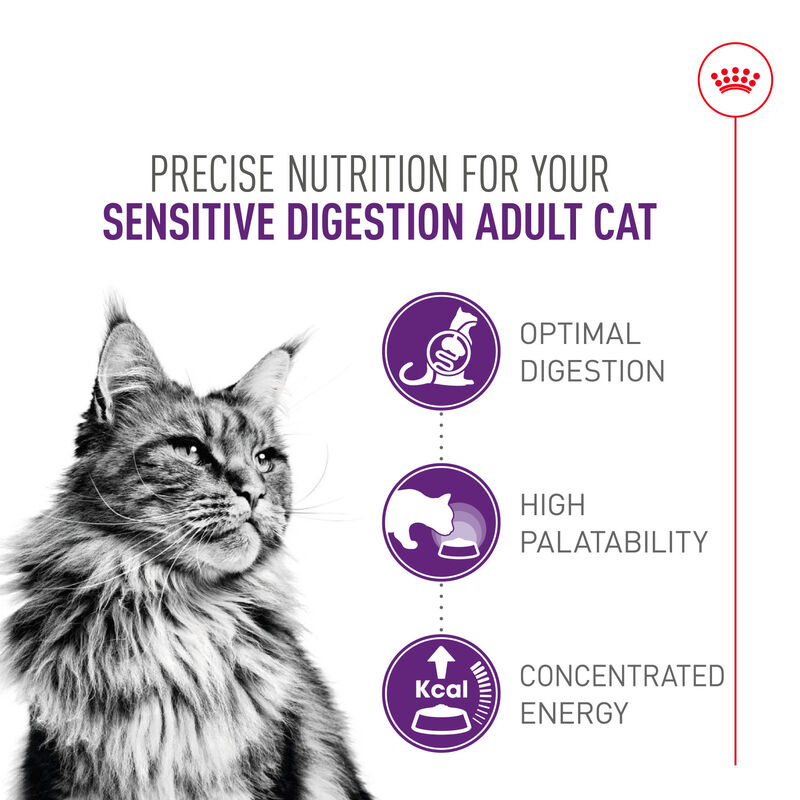 PRECISE NUTRITION FOR YOUR
SENSITIVE DIGESTION ADULT CAT

OPTIMAL DIGESTION

HIGH PALATABILITY

Kcal

CONCENTRATED ENERGY